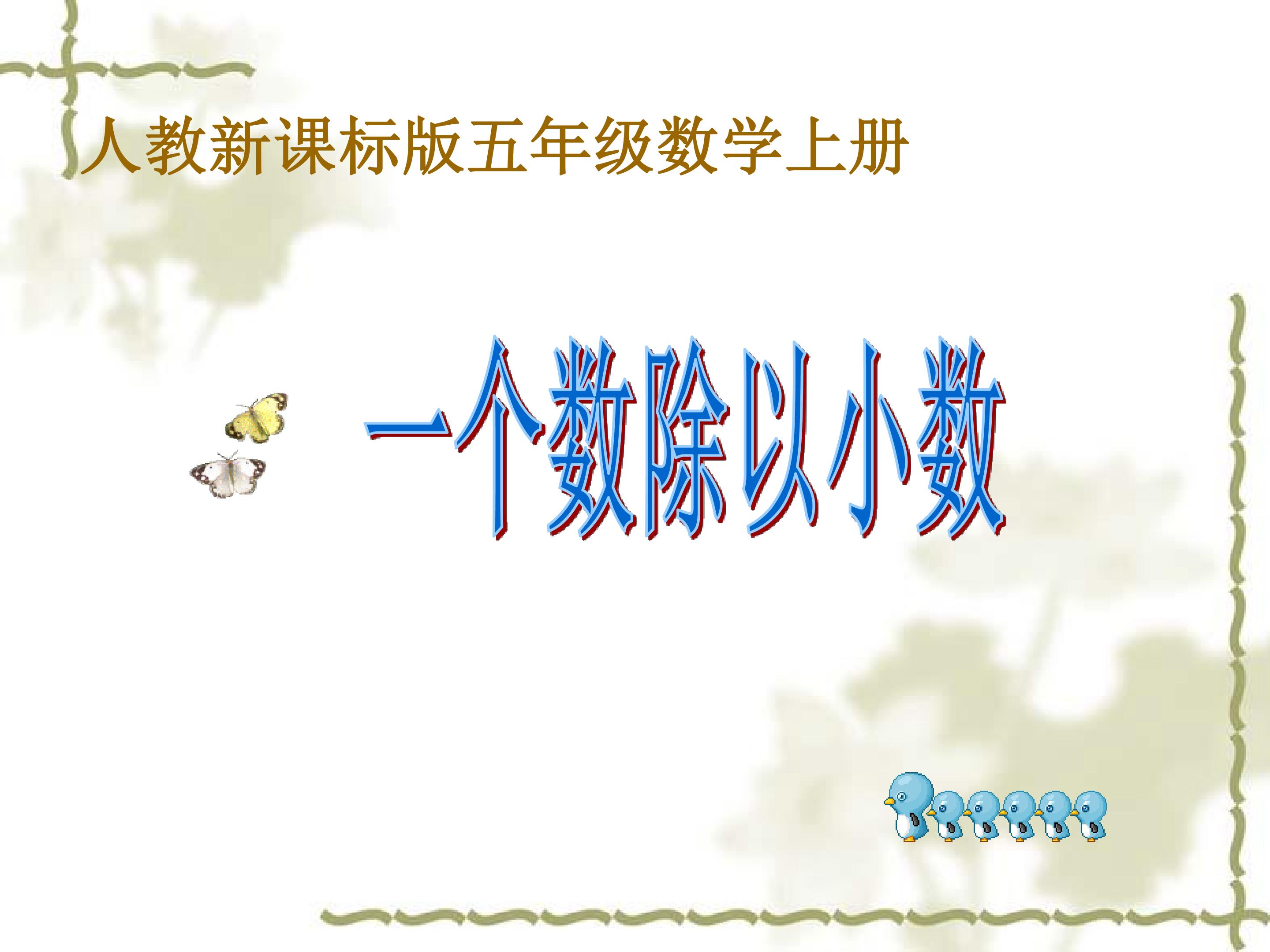 人教新课标版五年级数学上册

一个数除以小数